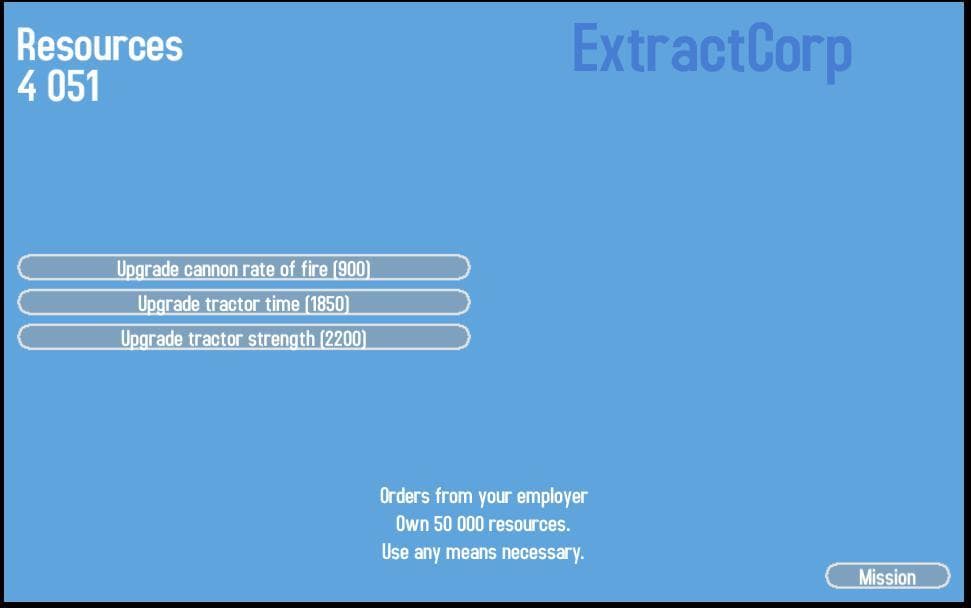 Resources
4 051

ExtractCorp

Upgrade cannon rate of fire (900)

Upgrade tractor time (1850)

Upgrade tractor strength (2200)

Orders from your employer
Own 50 000 resources.
Use any means necessary.

Mission